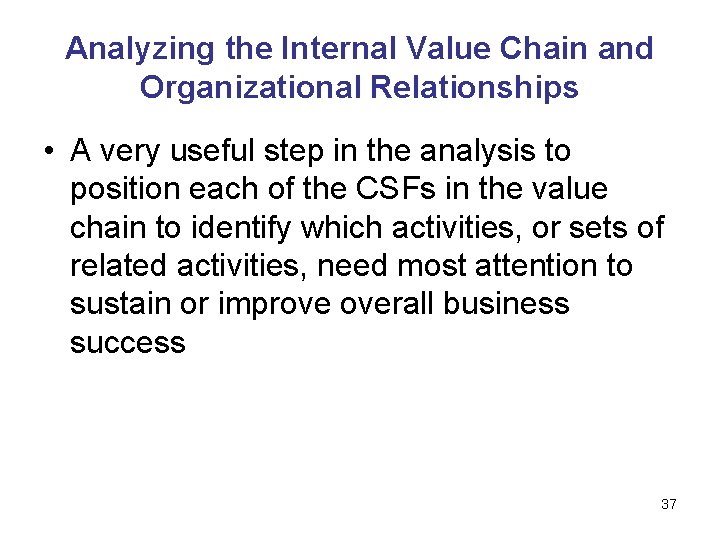 Analyzing the Internal Value Chain and Organizational Relationships

• A very useful step in the analysis to position each of the CSFs in the value chain to identify which activities, or sets of related activities, need most attention to sustain or improve overall business success

37